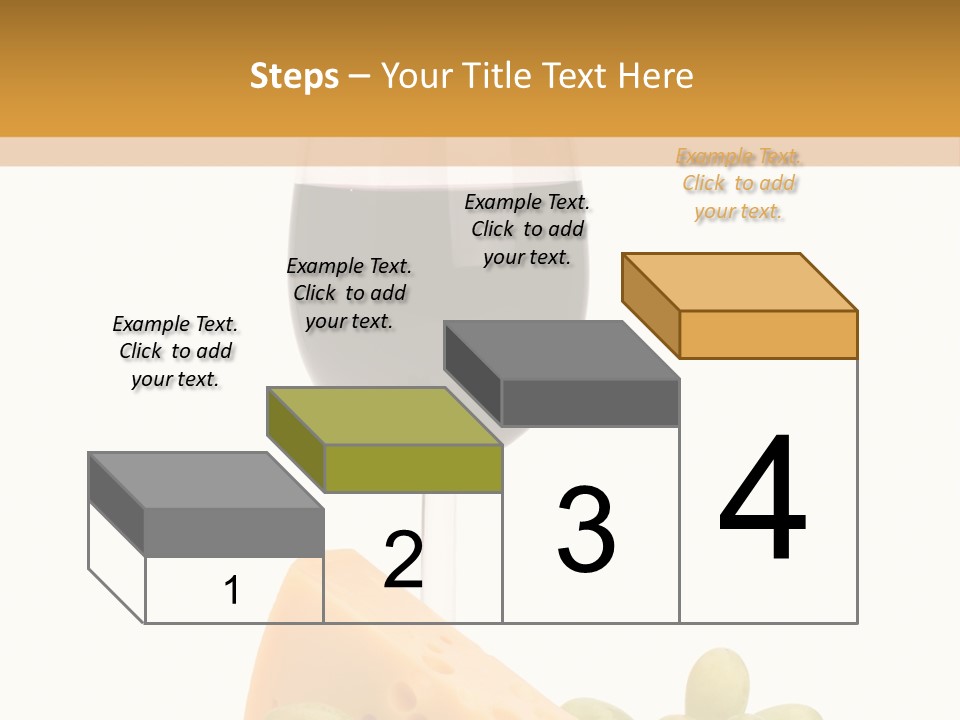 Steps – Your Title Text Here

Example Text. Click to add your text.

Example Text. Click to add your text.

Example Text. Click to add your text.

Example Text. Click to add your text.

1

2

3

4